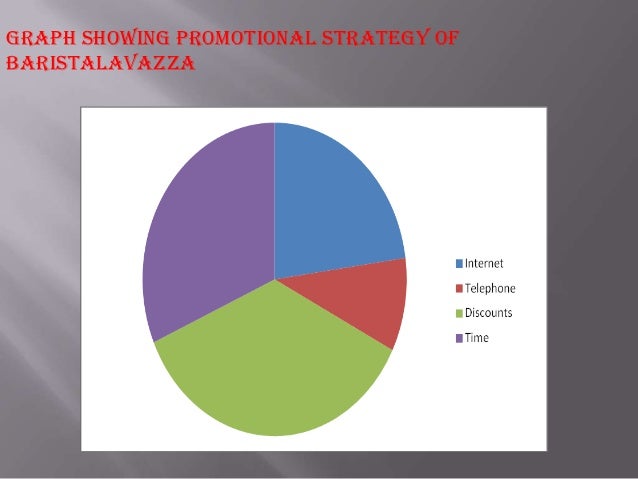 GRAPH SHOWING PROMOTIONAL STRATEGY OF BARISTALAVAZZA

Internet
Telephone
Discounts
Time